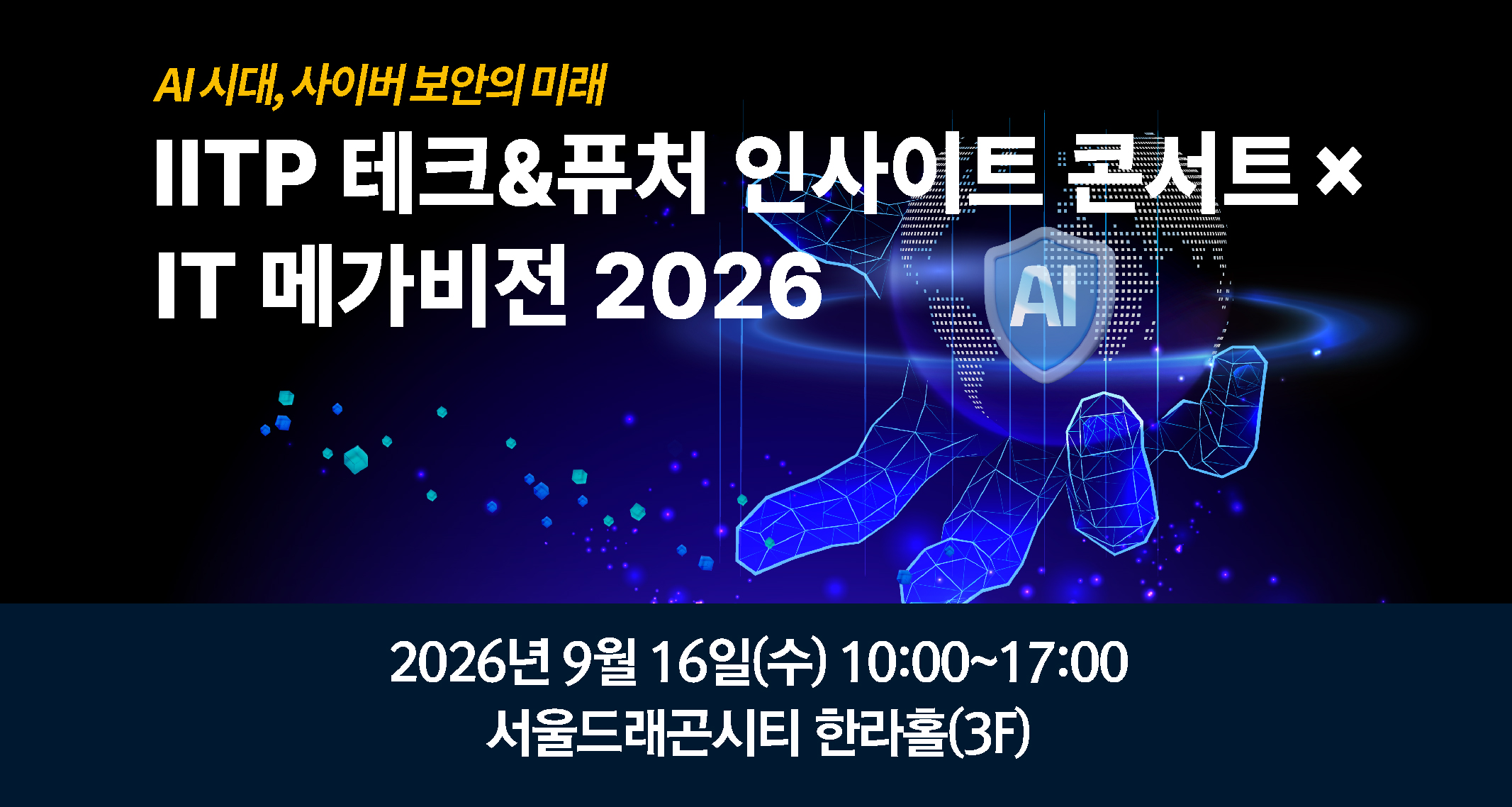 AI 시대, 사이버 보안의 미래

IITP 테크&퓨처 인사이트 콘서트 ×
IT 메가비전 2026

AI

2026년 9월 16일(수) 10:00~17:00
서울드래곤시티 한라홀(3F)